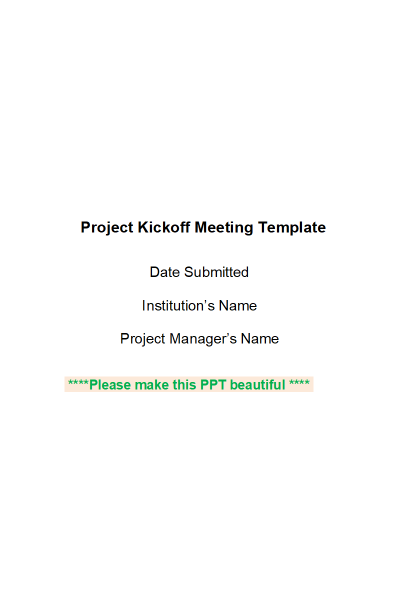 Project Kickoff Meeting Template

Date Submitted

Institution’s Name

Project Manager’s Name

****Please make this PPT beautiful ****